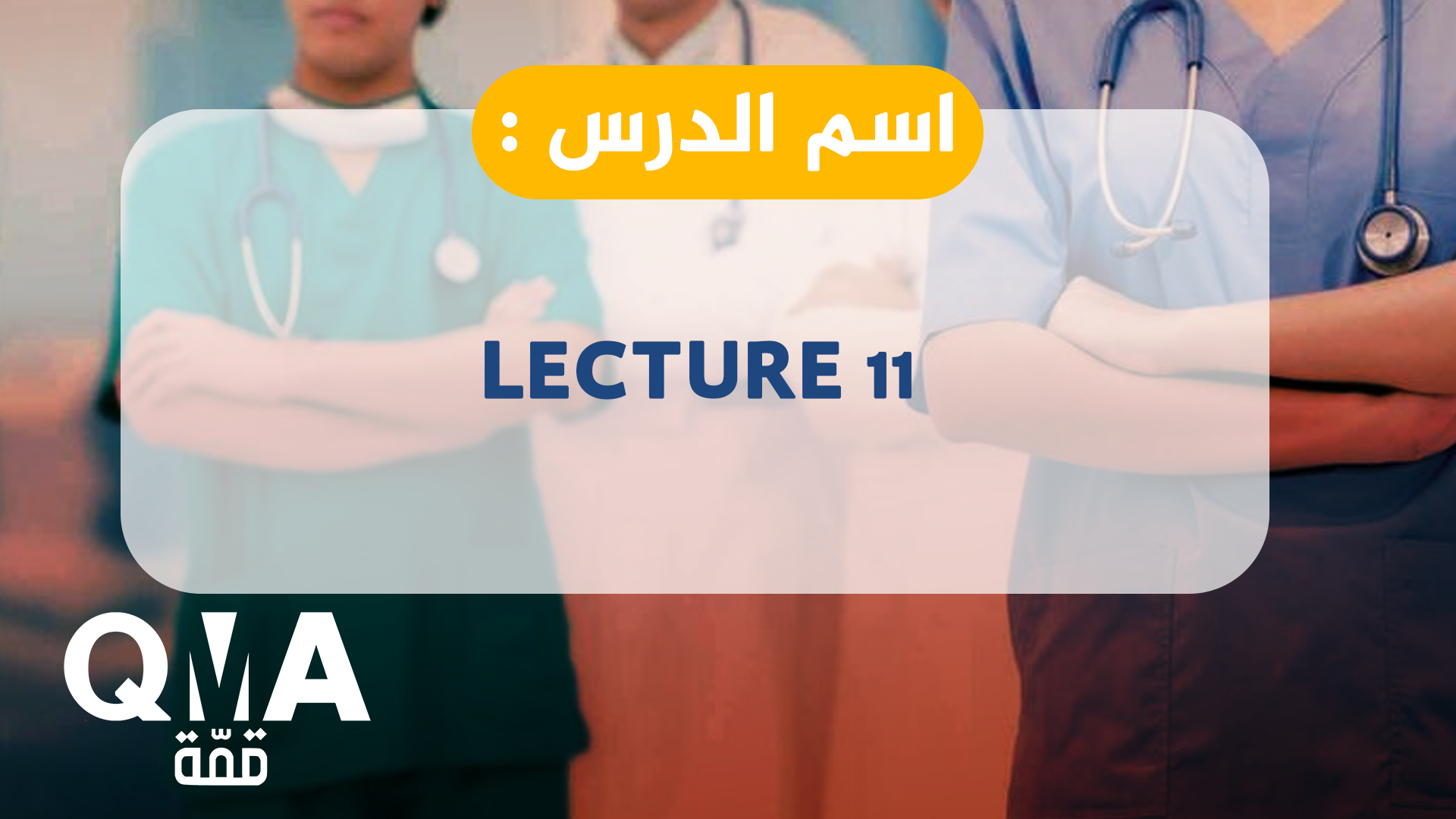 اسم الدرس :

LECTURE 11

QMA
قمّة